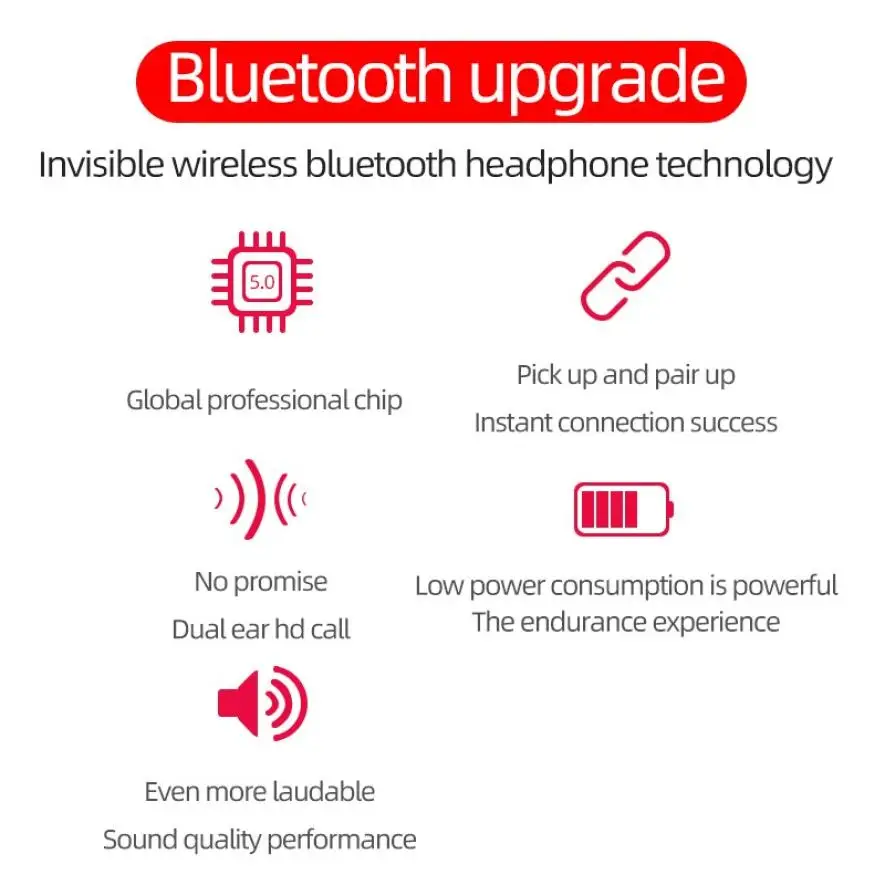 Bluetooth upgrade

Invisible wireless bluetooth headphone technology

5.0

Global professional chip

Pick up and pair up
Instant connection success

No promise
Dual ear hd call

Low power consumption is powerful
The endurance experience

Even more laudable
Sound quality performance